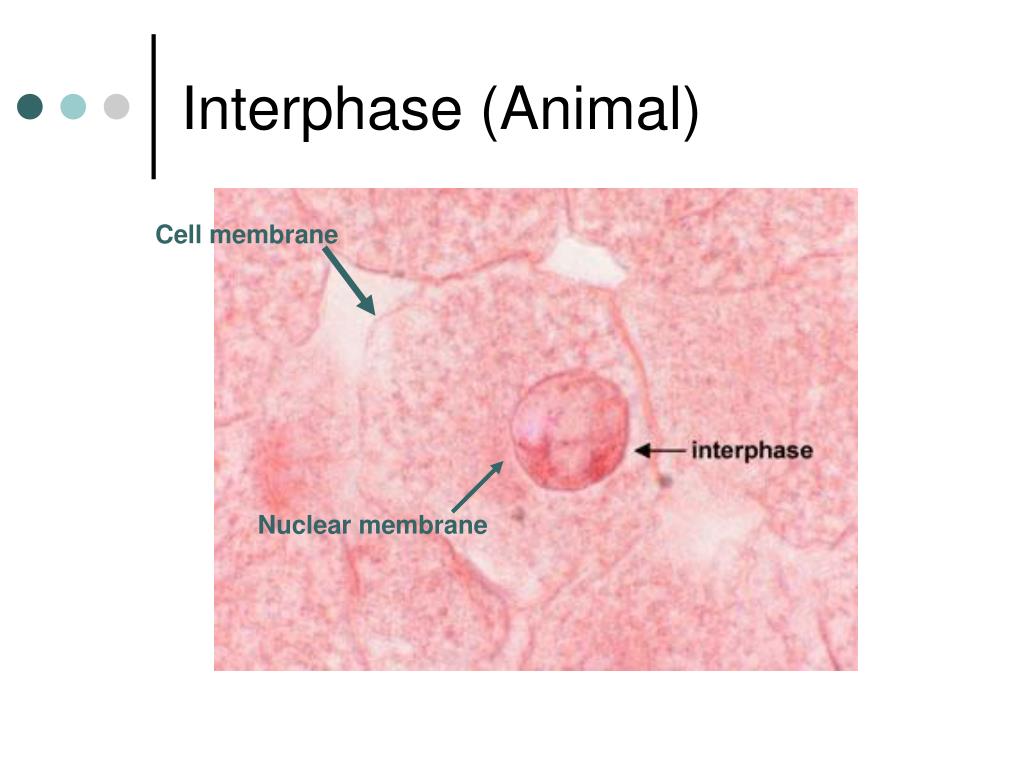 Interphase (Animal)

Cell membrane

interphase

Nuclear membrane